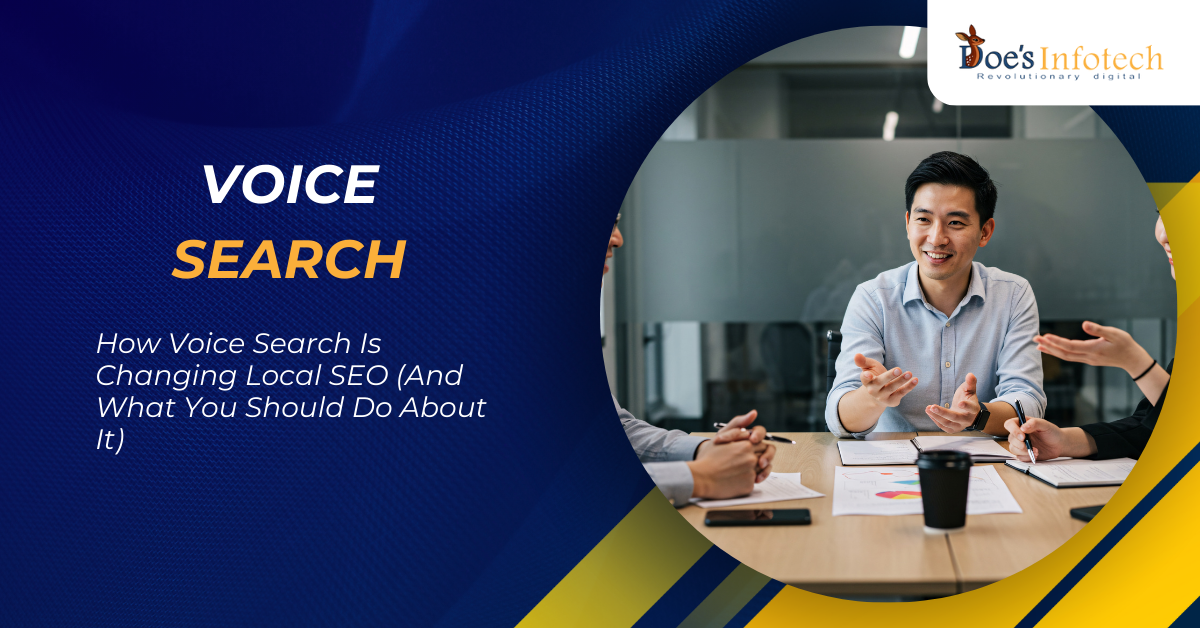 Doe's Infotech
Revolutionary digital

VOICE
SEARCH

How Voice Search Is Changing Local SEO (And What You Should Do About It)